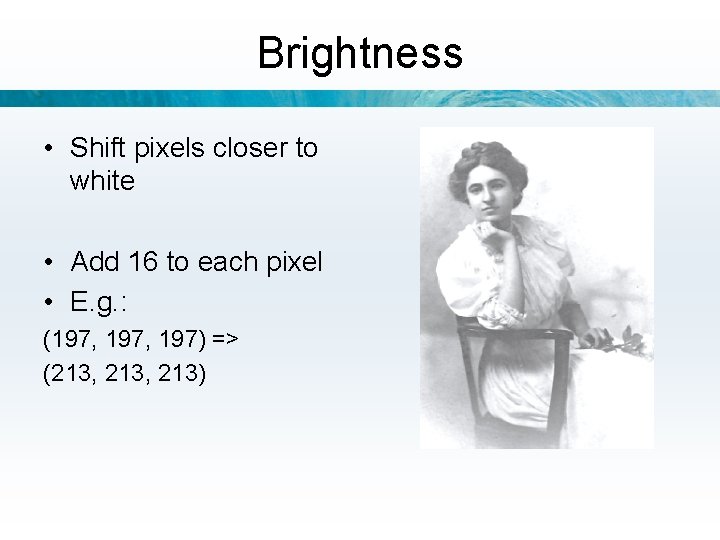 Brightness

• Shift pixels closer to white

• Add 16 to each pixel

• E.g.:

(197, 197, 197) =>

(213, 213, 213)